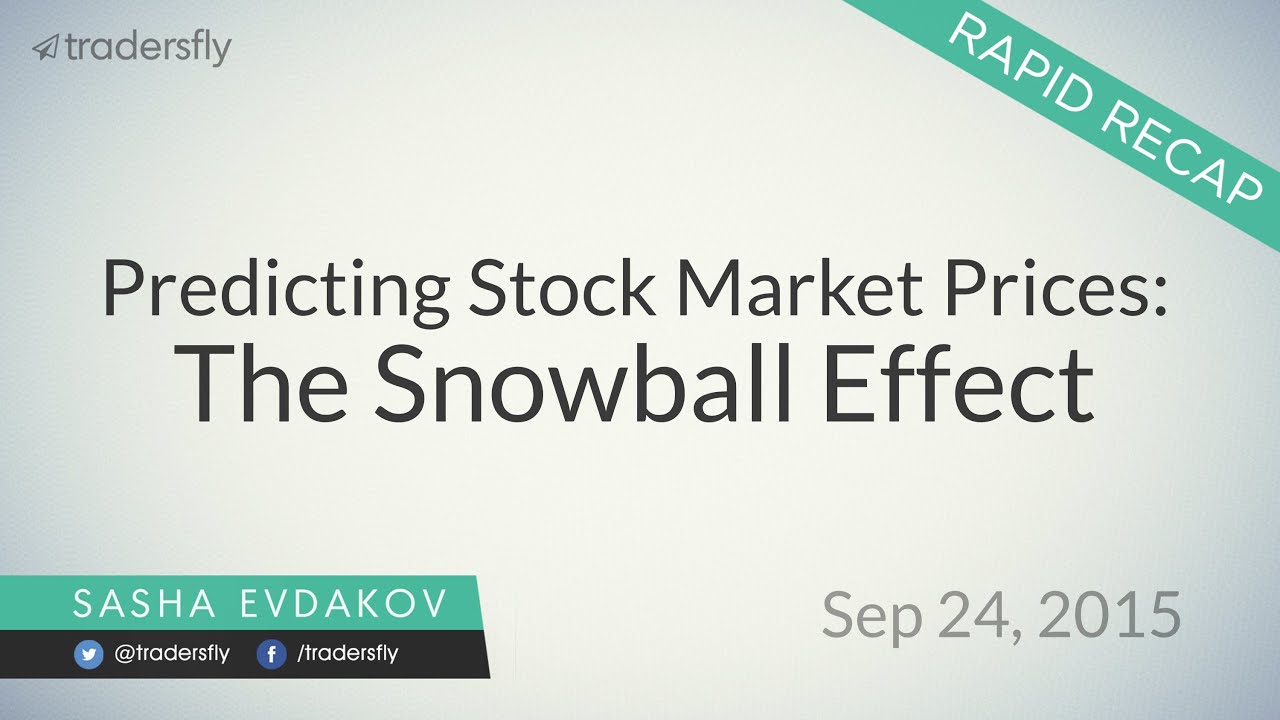 tradersfly

RAPID RECAP

Predicting Stock Market Prices:
The Snowball Effect

SASHA EVDAKOV

@tradersfly /tradersfly

Sep 24, 2015